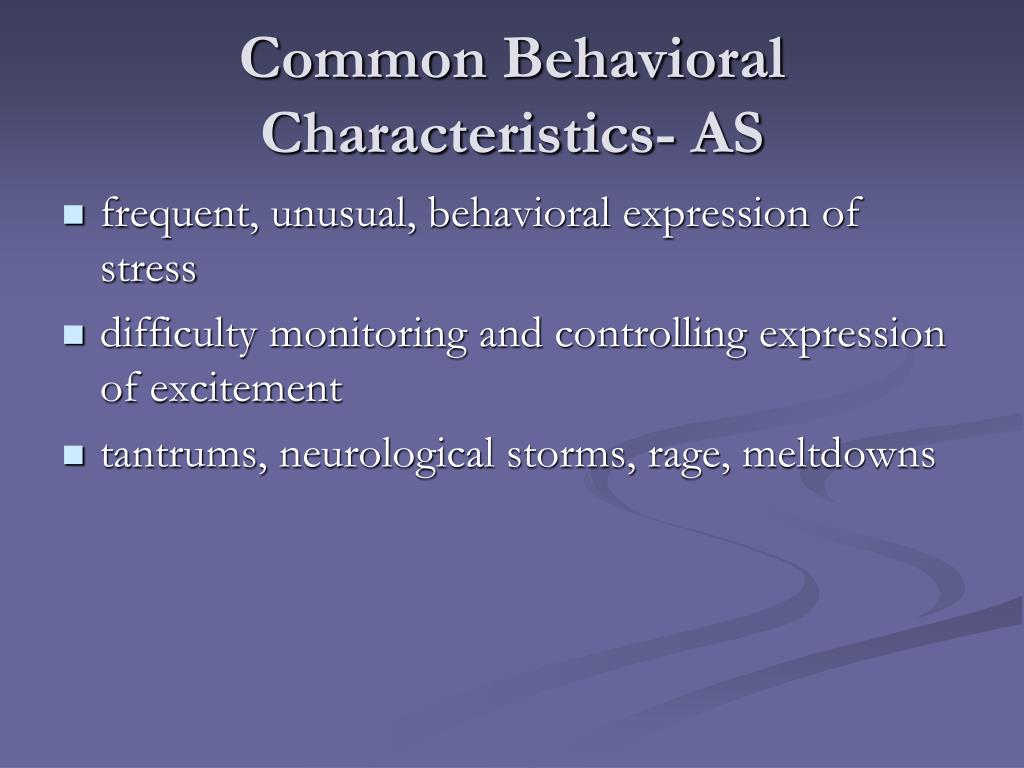 Common Behavioral Characteristics- AS

- frequent, unusual, behavioral expression of stress
- difficulty monitoring and controlling expression of excitement
- tantrums, neurological storms, rage, meltdowns